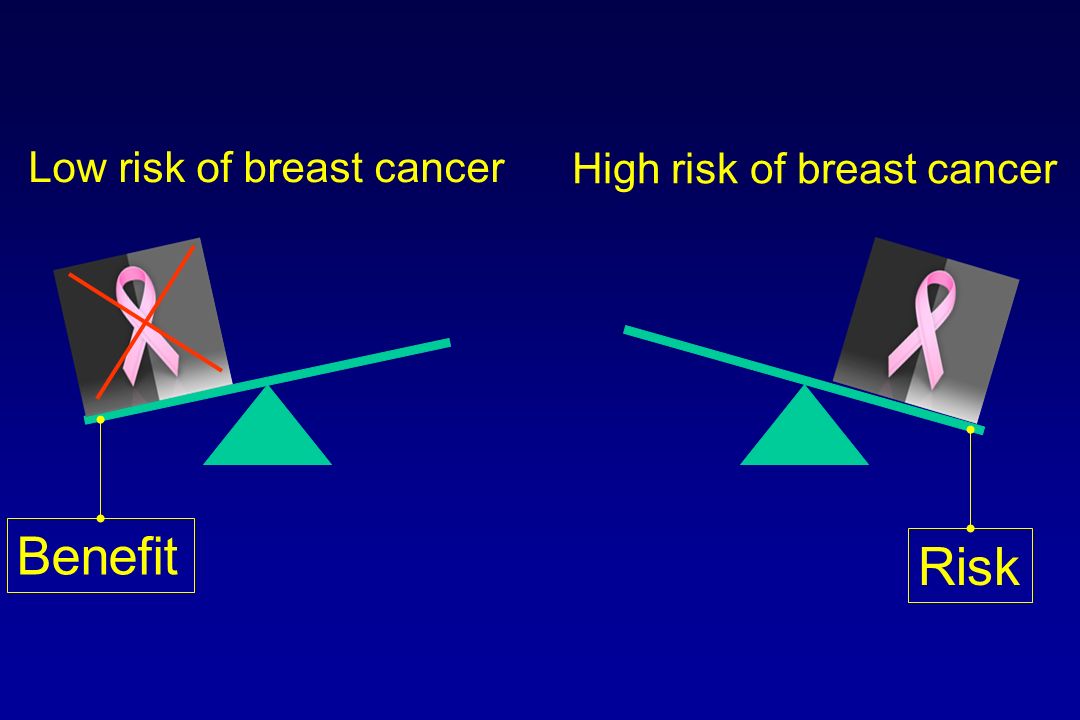 Low risk of breast cancer

High risk of breast cancer

Benefit

Risk